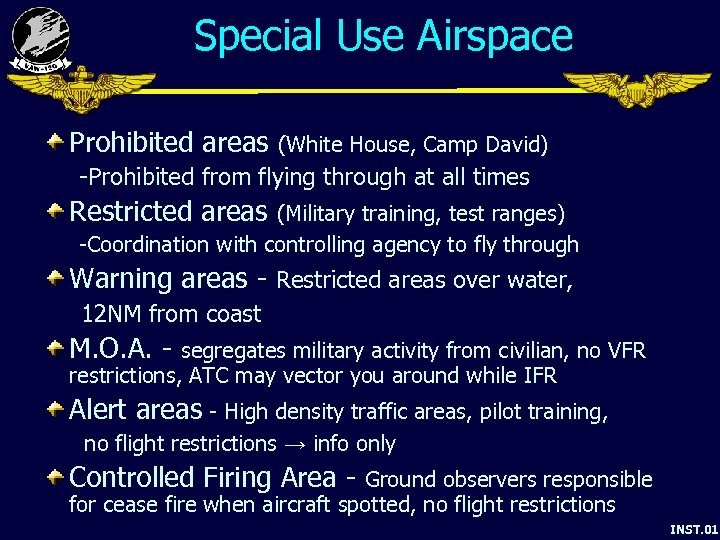 VAW-120

Special Use Airspace

Prohibited areas (White House, Camp David)
-Prohibited from flying through at all times

Restricted areas (Military training, test ranges)
-Coordination with controlling agency to fly through

Warning areas - Restricted areas over water, 12NM from coast

M.O.A. - segregates military activity from civilian, no VFR restrictions, ATC may vector you around while IFR

Alert areas - High density traffic areas, pilot training, no flight restrictions → info only

Controlled Firing Area - Ground observers responsible for cease fire when aircraft spotted, no flight restrictions

INST.01